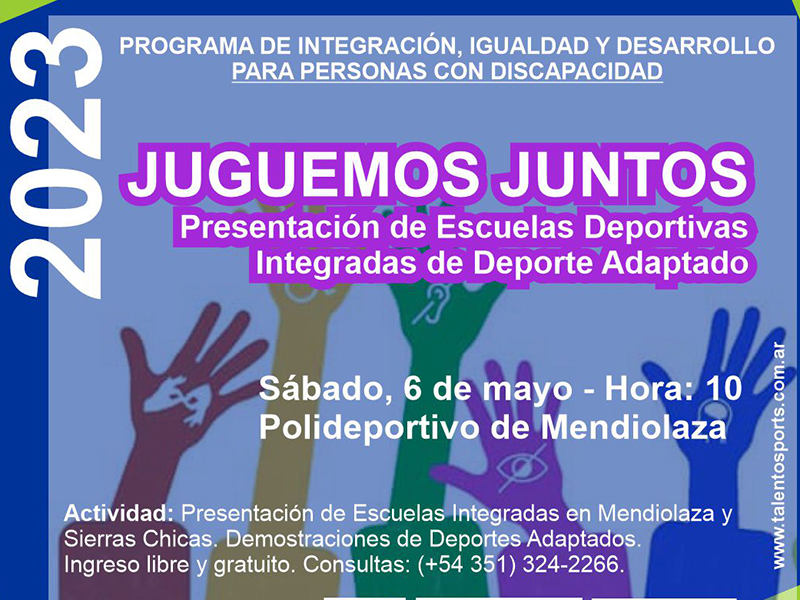 2023

PROGRAMA DE INTEGRACIÓN, IGUALDAD Y DESARROLLO
PARA PERSONAS CON DISCAPACIDAD

JUGUEMOS JUNTOS
Presentación de Escuelas Deportivas Integradas de Deporte Adaptado

Sábado, 6 de mayo - Hora: 10
Polideportivo de Mendiolaza

Actividad: Presentación de Escuelas Integradas en Mendiolaza y Sierras Chicas. Demostraciones de Deportes Adaptados. Ingreso libre y gratuito. Consultas: (+54 351) 324-2266.

www.talentosports.com.ar